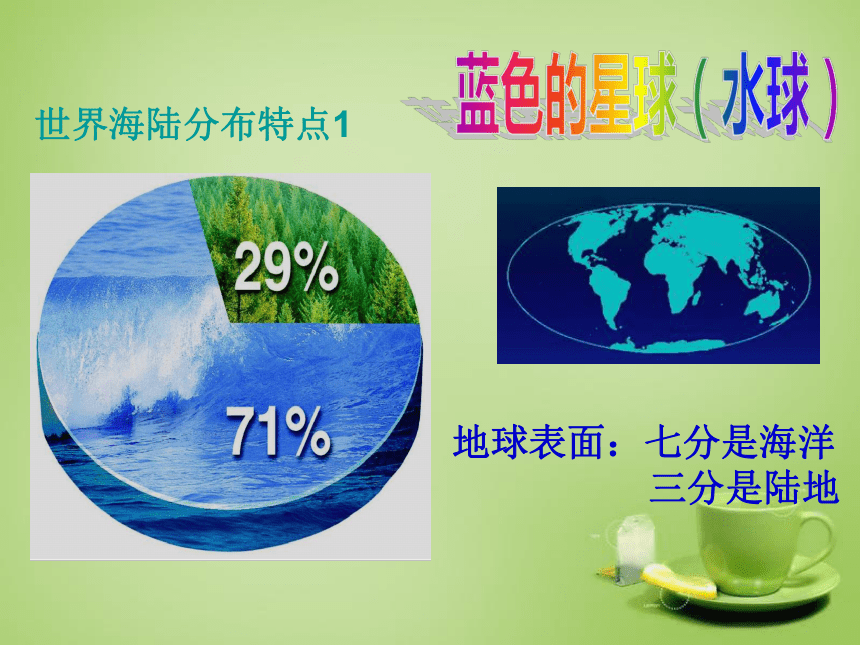 蓝色的星球（水球）

世界海陆分布特点1

29%

71%

地球表面：七分是海洋
三分是陆地